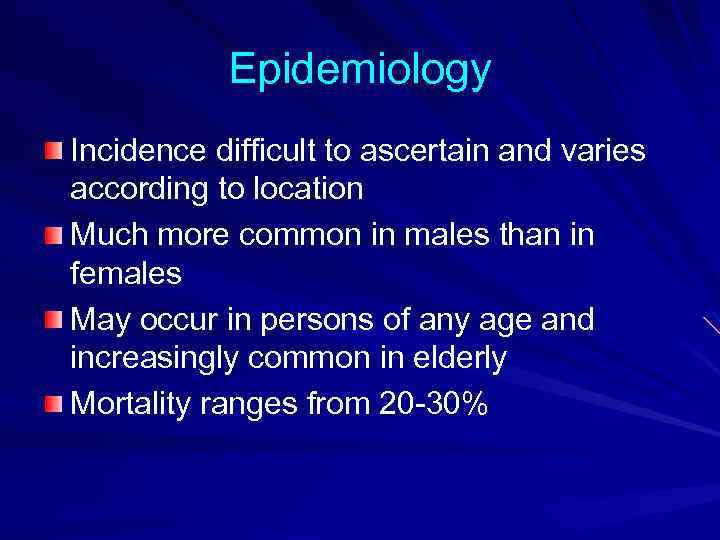 Epidemiology

Incidence difficult to ascertain and varies according to location

Much more common in males than in females

May occur in persons of any age and increasingly common in elderly

Mortality ranges from 20-30%